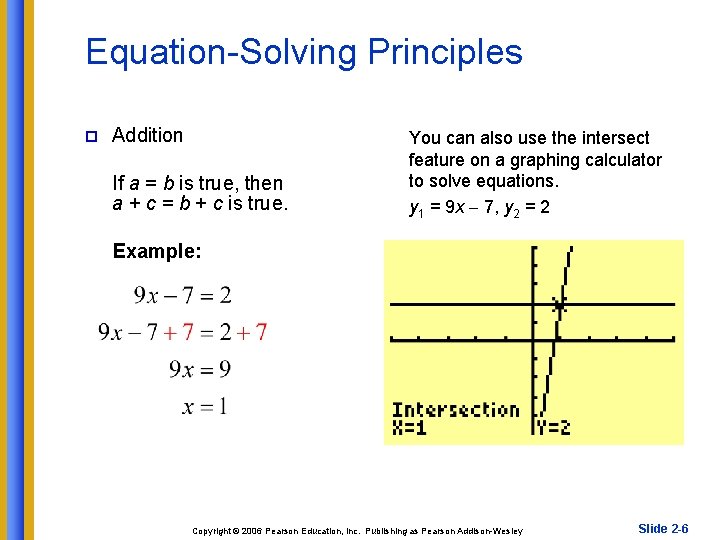 Equation-Solving Principles

☐ Addition

If $a = b$ is true, then $a + c = b + c$ is true.

Example:

$9x - 7 = 2$

$9x - 7 + 7 = 2 + 7$

$9x = 9$

$x = 1$

You can also use the intersect feature on a graphing calculator to solve equations.

$y_1 = 9x - 7$, $y_2 = 2$

Intersection
X=1 Y=2

Copyright © 2006 Pearson Education, Inc. Publishing as Pearson Addison-Wesley

Slide 2-6